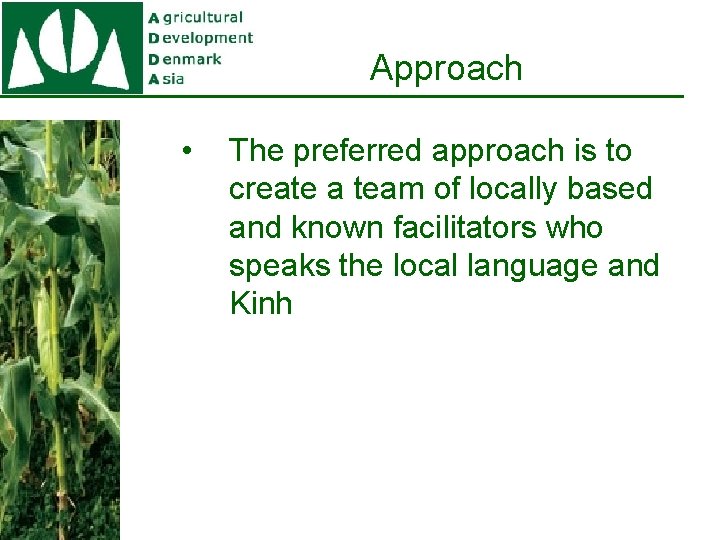 Agricultural
Development
Denmark
Asia

Approach

• The preferred approach is to create a team of locally based and known facilitators who speaks the local language and Kinh